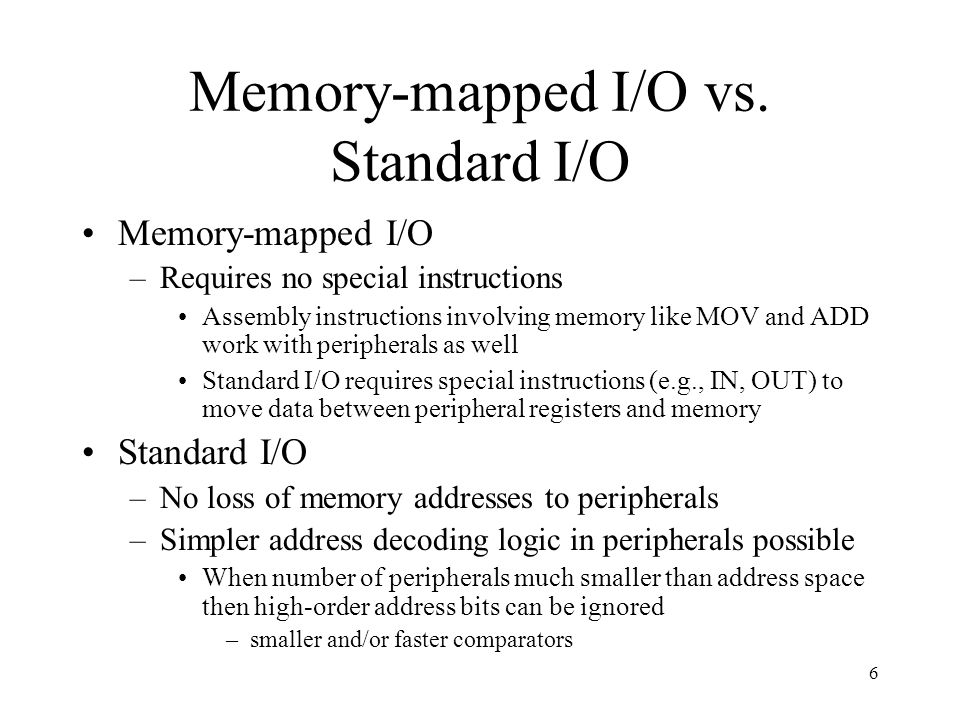 Memory-mapped I/O vs. Standard I/O

• Memory-mapped I/O
– Requires no special instructions
• Assembly instructions involving memory like MOV and ADD work with peripherals as well
• Standard I/O requires special instructions (e.g., IN, OUT) to move data between peripheral registers and memory

• Standard I/O
– No loss of memory addresses to peripherals
– Simpler address decoding logic in peripherals possible
• When number of peripherals much smaller than address space then high-order address bits can be ignored
– smaller and/or faster comparators

6